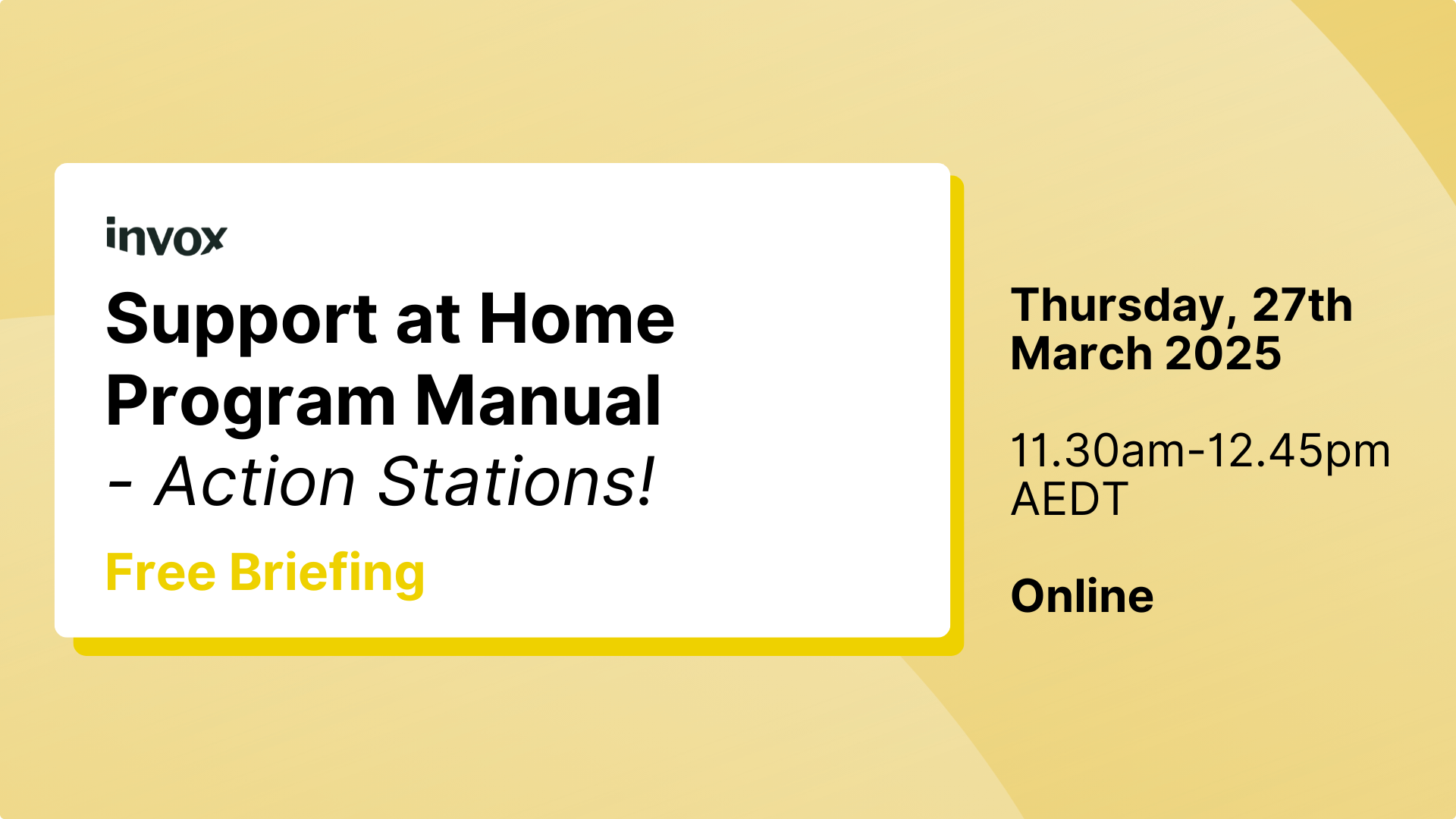 invox

Support at Home Program Manual - Action Stations!

Free Briefing

Thursday, 27th March 2025

11.30am-12.45pm AEDT

Online